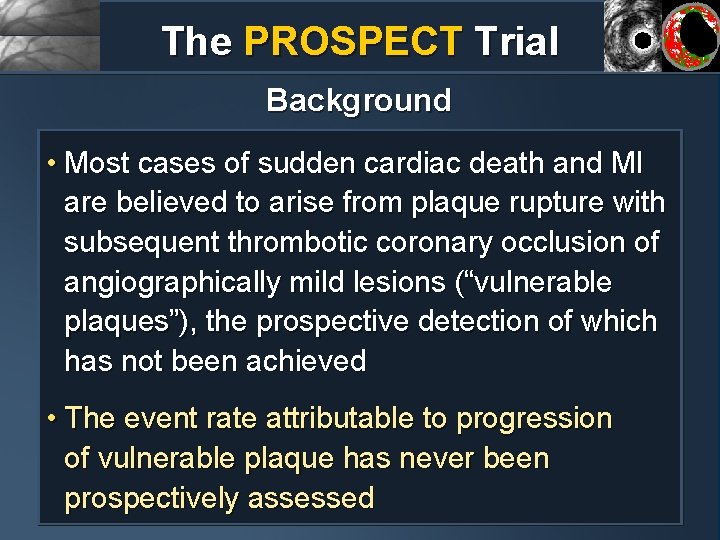 The PROSPECT Trial

Background

• Most cases of sudden cardiac death and MI are believed to arise from plaque rupture with subsequent thrombotic coronary occlusion of angiographically mild lesions (“vulnerable plaques”), the prospective detection of which has not been achieved

• The event rate attributable to progression of vulnerable plaque has never been prospectively assessed